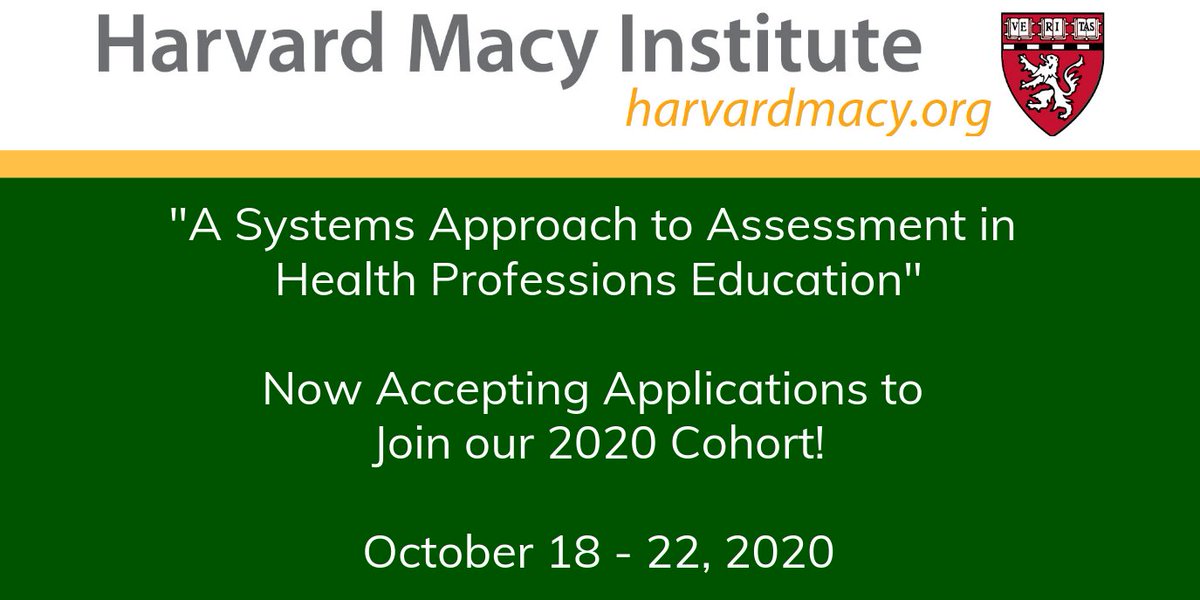 Harvard Macy Institute

harvardmacy.org

VE RI TAS

"A Systems Approach to Assessment in Health Professions Education"

Now Accepting Applications to Join our 2020 Cohort!

October 18 - 22, 2020